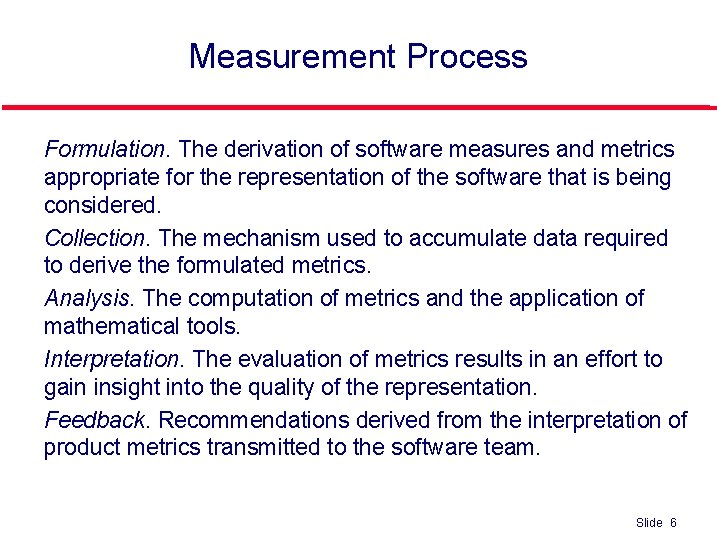 Measurement Process

Formulation. The derivation of software measures and metrics appropriate for the representation of the software that is being considered.

Collection. The mechanism used to accumulate data required to derive the formulated metrics.

Analysis. The computation of metrics and the application of mathematical tools.

Interpretation. The evaluation of metrics results in an effort to gain insight into the quality of the representation.

Feedback. Recommendations derived from the interpretation of product metrics transmitted to the software team.

Slide 6